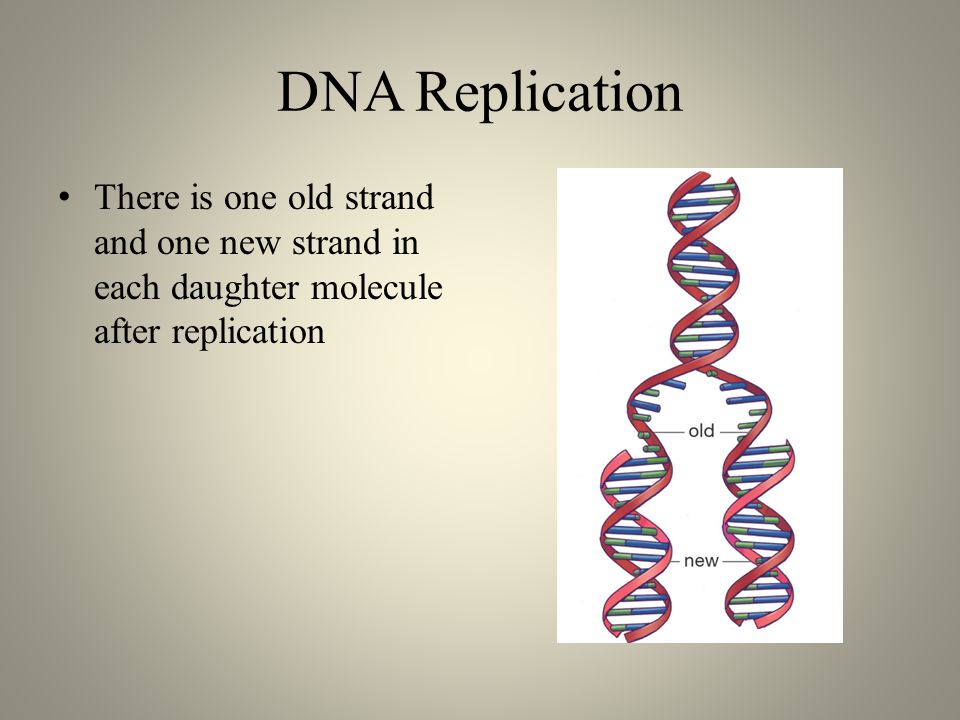 DNA Replication

• There is one old strand and one new strand in each daughter molecule after replication

old

new